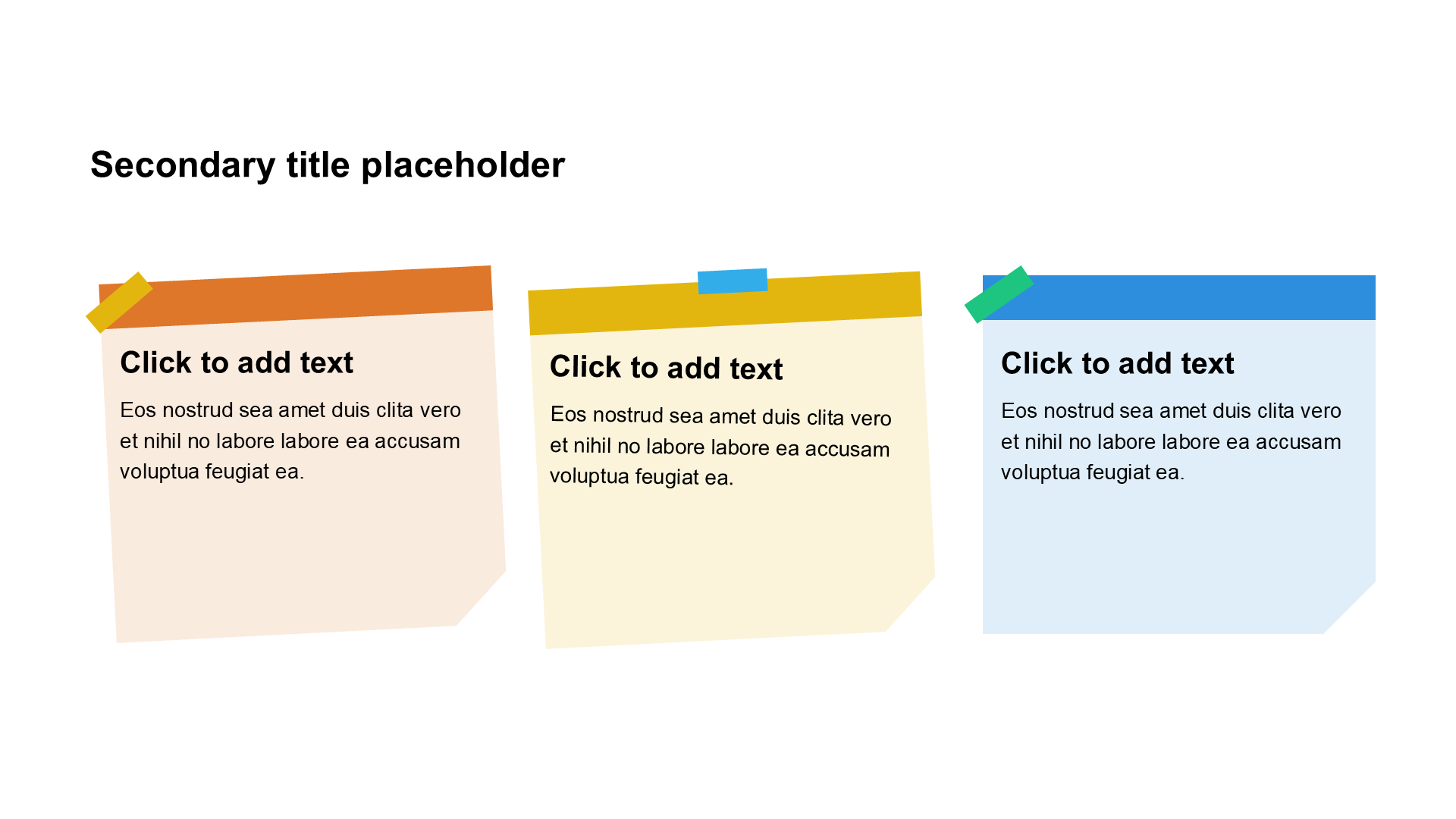 Secondary title placeholder

Click to add text

Eos nostrud sea amet duis clita vero et nihil no labore labore ea accusam voluptua feugiat ea.

Click to add text

Eos nostrud sea amet duis clita vero et nihil no labore labore ea accusam voluptua feugiat ea.

Click to add text

Eos nostrud sea amet duis clita vero et nihil no labore labore ea accusam voluptua feugiat ea.